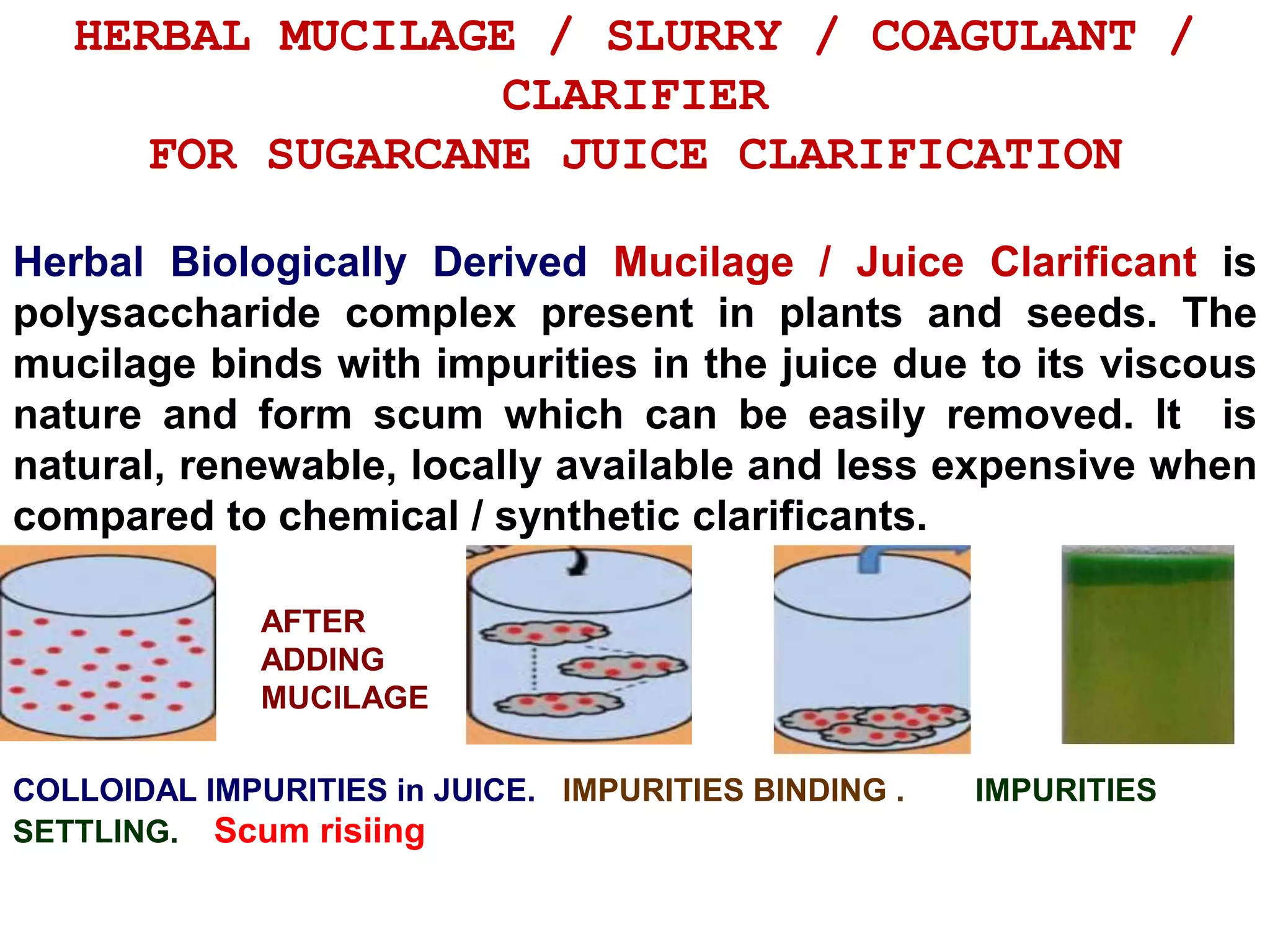 HERBAL MUCILAGE / SLURRY / COAGULANT / CLARIFIER
FOR SUGARCANE JUICE CLARIFICATION

Herbal Biologically Derived Mucilage / Juice Clarificant is polysaccharide complex present in plants and seeds. The mucilage binds with impurities in the juice due to its viscous nature and form scum which can be easily removed. It is natural, renewable, locally available and less expensive when compared to chemical / synthetic clarificants.

AFTER ADDING MUCILAGE

COLLOIDAL IMPURITIES in JUICE. IMPURITIES BINDING . IMPURITIES SETTLING. Scum risiing